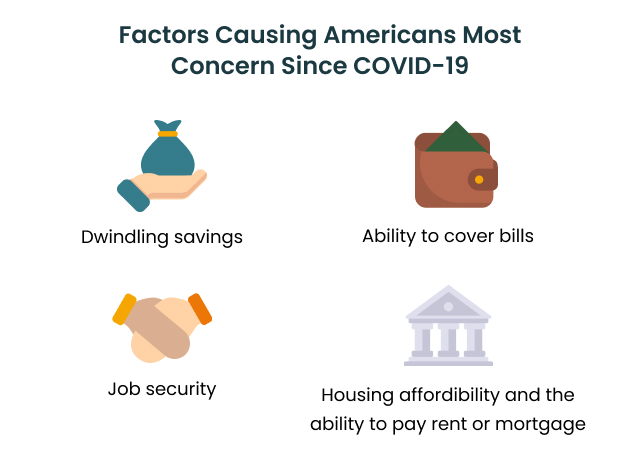 Factors Causing Americans Most Concern Since COVID-19

Dwindling savings

Ability to cover bills

Job security

Housing affordibility and the ability to pay rent or mortgage